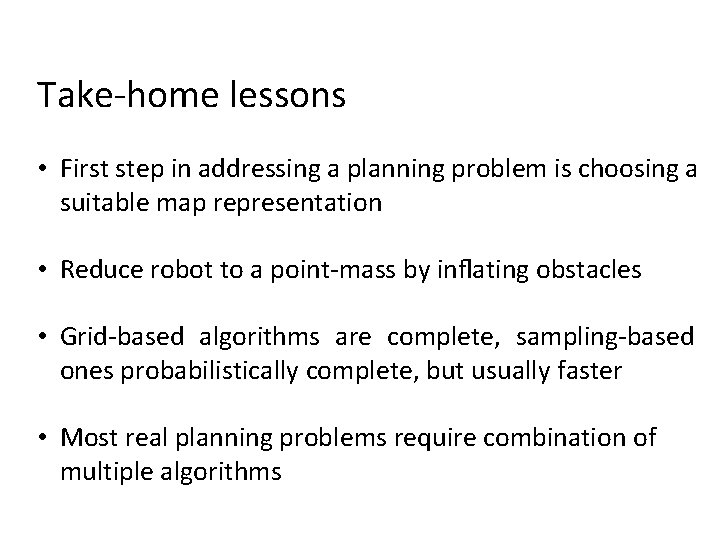 Take-home lessons

• First step in addressing a planning problem is choosing a suitable map representation

• Reduce robot to a point-mass by inflating obstacles

• Grid-based algorithms are complete, sampling-based ones probabilistically complete, but usually faster

• Most real planning problems require combination of multiple algorithms